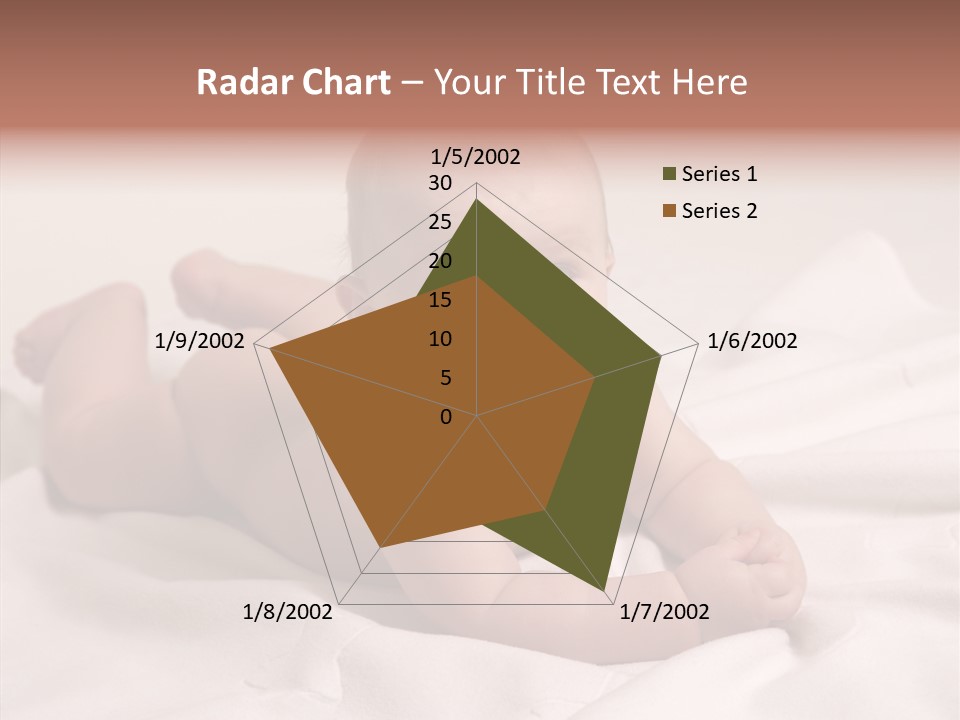 Radar Chart – Your Title Text Here

1/5/2002
30
25
20
15
10
5
0
1/6/2002
1/7/2002
1/8/2002
1/9/2002

Series 1
Series 2